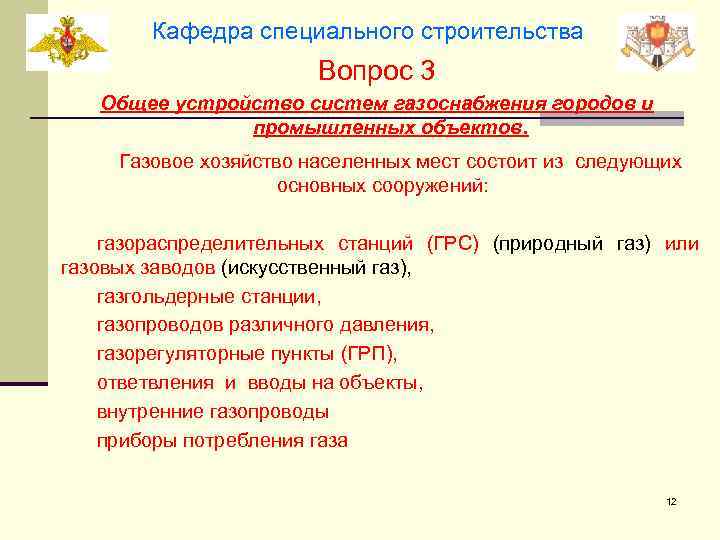 Кафедра специального строительства

Вопрос 3

Общее устройство систем газоснабжения городов и промышленных объектов.

Газовое хозяйство населенных мест состоит из следующих основных сооружений:

газораспределительных станций (ГРС) (природный газ) или газовых заводов (искусственный газ),

газгольдерные станции,

газопроводов различного давления,

газорегуляторные пункты (ГРП),

ответвления и вводы на объекты,

внутренние газопроводы

приборы потребления газа

12